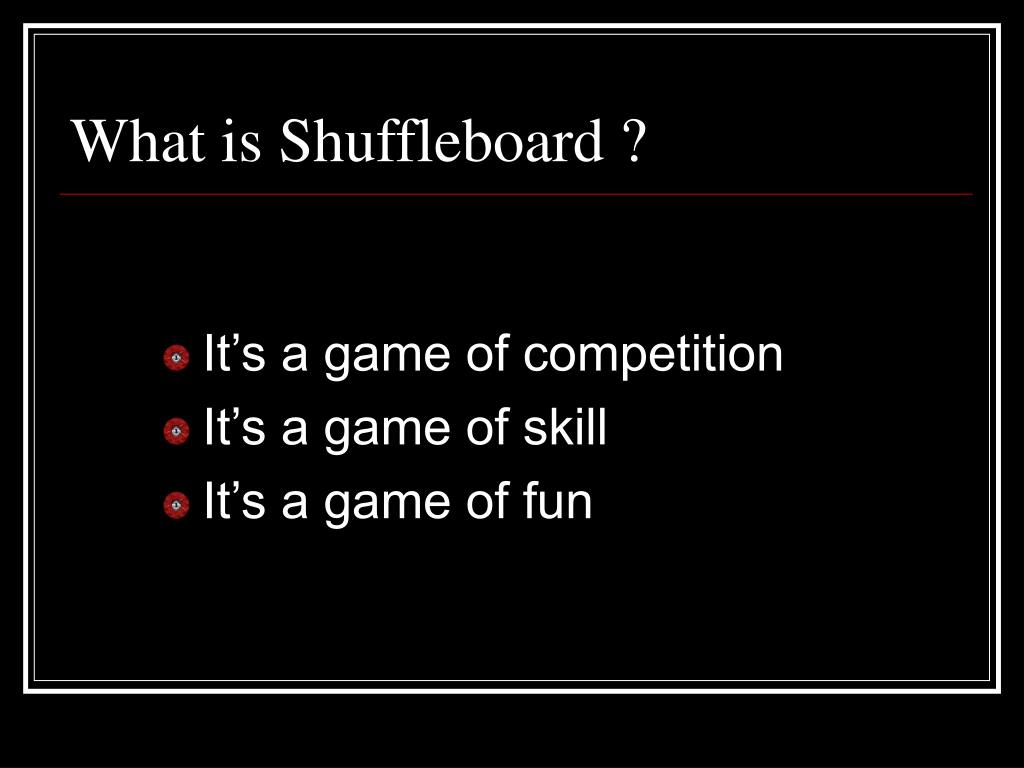 What is Shuffleboard ?

It’s a game of competition
It’s a game of skill
It’s a game of fun